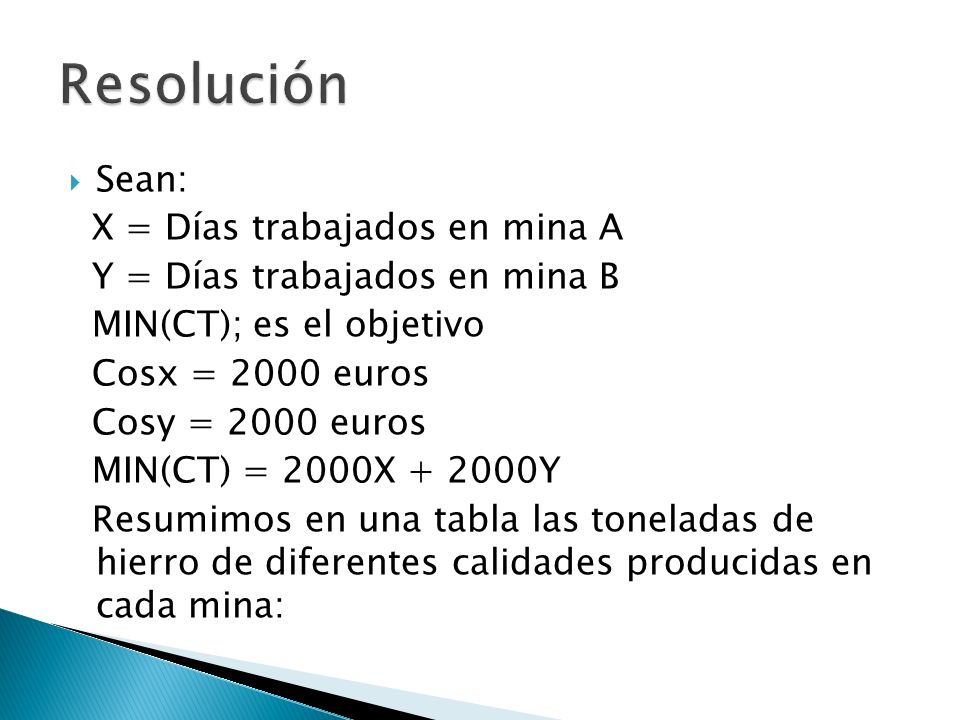 Resolución

Sean:
X = Días trabajados en mina A
Y = Días trabajados en mina B
MIN(CT); es el objetivo
Cosx = 2000 euros
Cosy = 2000 euros
MIN(CT) = 2000X + 2000Y
Resumimos en una tabla las toneladas de hierro de diferentes calidades producidas en cada mina: